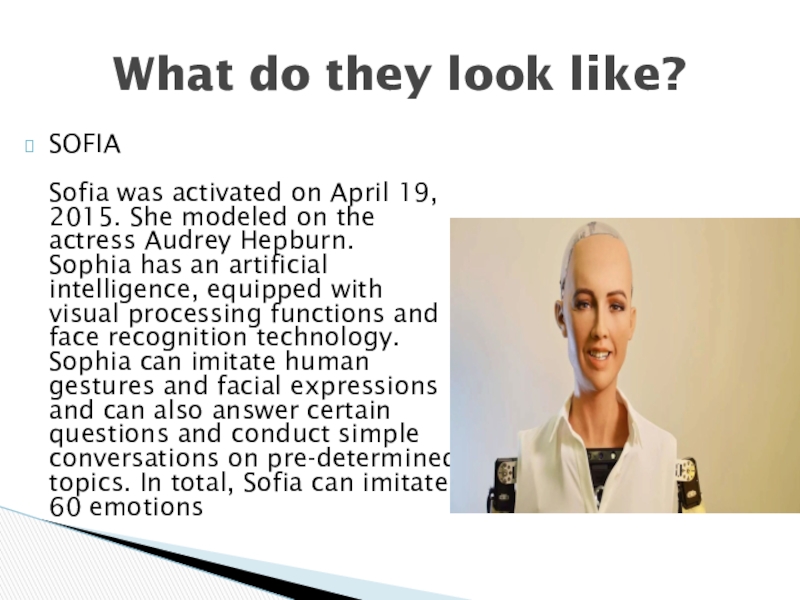 What do they look like?

SOFIA

Sofia was activated on April 19, 2015. She modeled on the actress Audrey Hepburn. Sophia has an artificial intelligence, equipped with visual processing functions and face recognition technology. Sophia can imitate human gestures and facial expressions and can also answer certain questions and conduct simple conversations on pre-determined topics. In total, Sofia can imitate 60 emotions